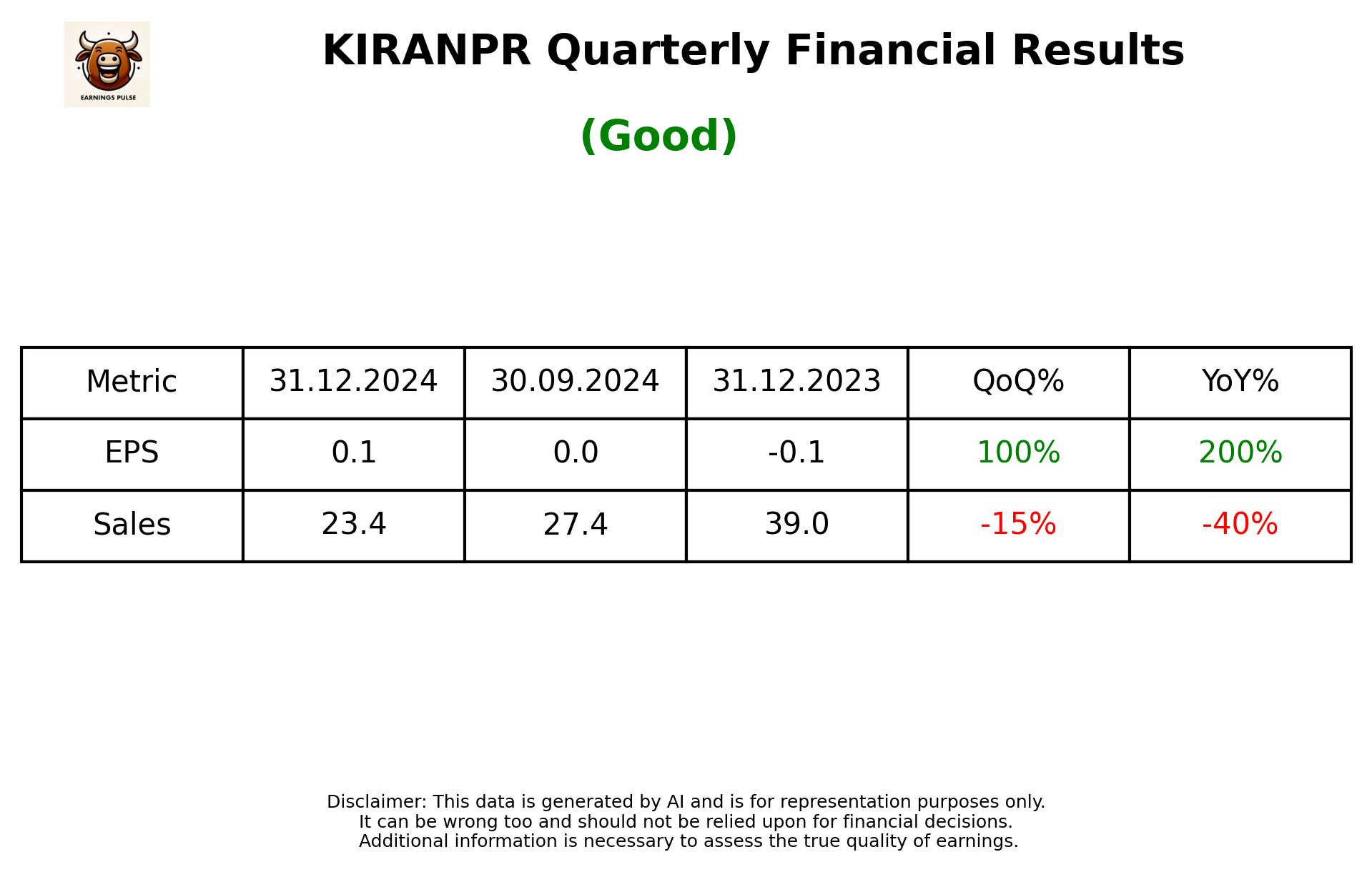 EARNINGS PULSE

KIRANPR Quarterly Financial Results

(Good)

| Metric | 31.12.2024 | 30.09.2024 | 31.12.2023 | QoQ% | YoY% |
|---|---|---|---|---|---|
| EPS | 0.1 | 0.0 | -0.1 | 100% | 200% |
| Sales | 23.4 | 27.4 | 39.0 | -15% | -40% |

Disclaimer: This data is generated by AI and is for representation purposes only. It can be wrong too and should not be relied upon for financial decisions. Additional information is necessary to assess the true quality of earnings.